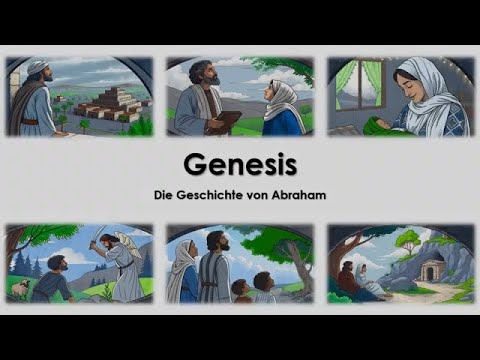 Genesis

Die Geschichte von Abraham